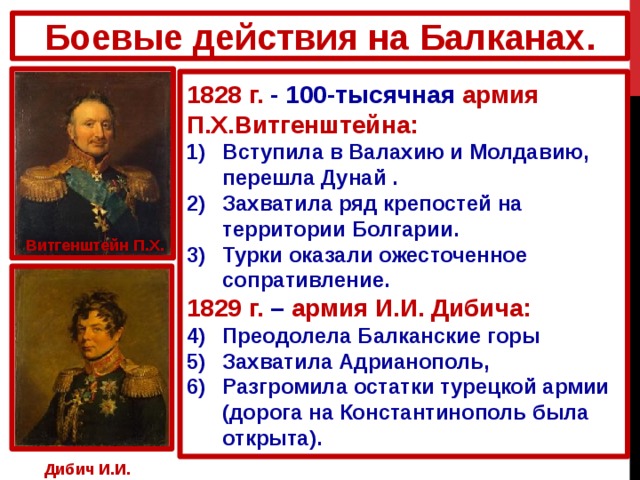 Боевые действия на Балканах.

Витгенштейн П.Х.

Дибич И.И.

1828 г. - 100-тысячная армия П.Х.Витгенштейна:
1) Вступила в Валахию и Молдавию, перешла Дунай .
2) Захватила ряд крепостей на территории Болгарии.
3) Турки оказали ожесточенное сопративление.

1829 г. – армия И.И. Дибича:
4) Преодолела Балканские горы
5) Захватила Адрианополь,
6) Разгромила остатки турецкой армии (дорога на Константинополь была открыта).